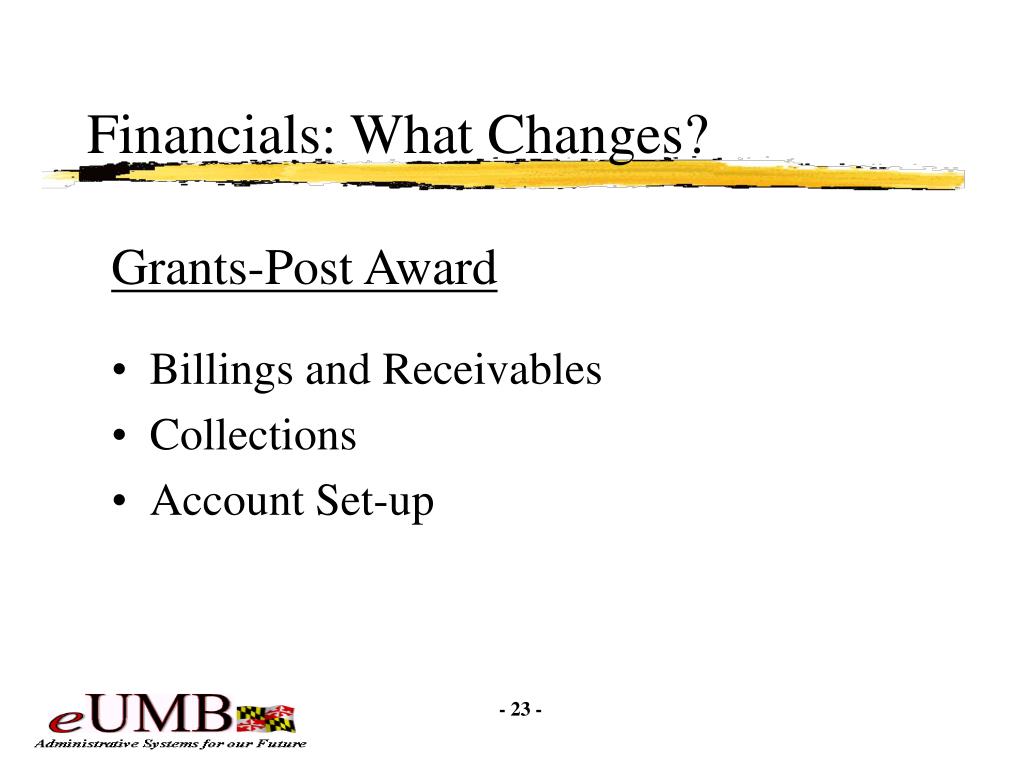 Financials: What Changes?

Grants-Post Award

• Billings and Receivables
• Collections
• Account Set-up

eUMB
Administrative Systems for our Future

- 23 -